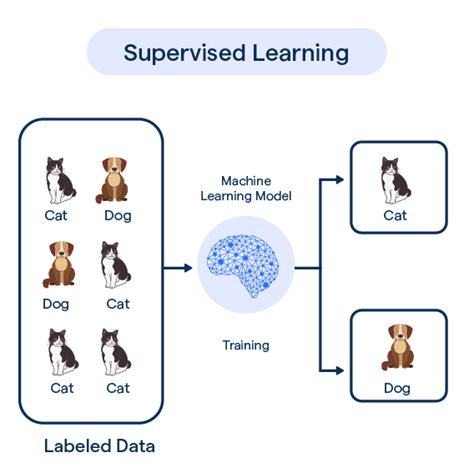 Supervised Learning

Cat

Dog

Dog

Cat

Cat

Cat

Labeled Data

Machine Learning Model

Training

Cat

Dog